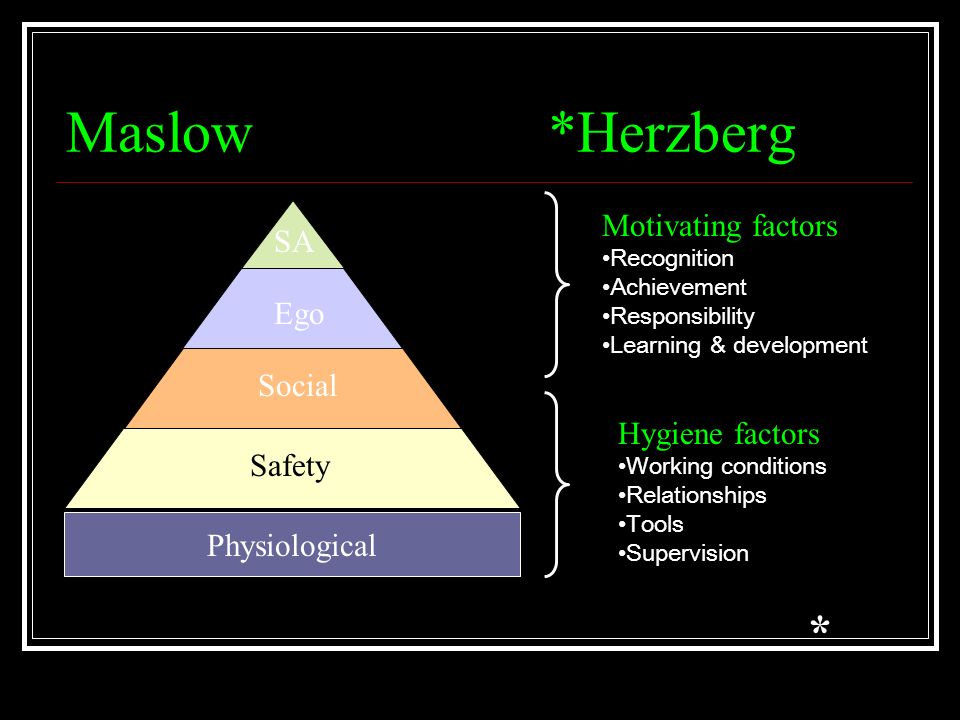 Maslow

*Herzberg

SA
Ego
Social
Safety
Physiological

Motivating factors
•Recognition
•Achievement
•Responsibility
•Learning & development

Hygiene factors
•Working conditions
•Relationships
•Tools
•Supervision

*